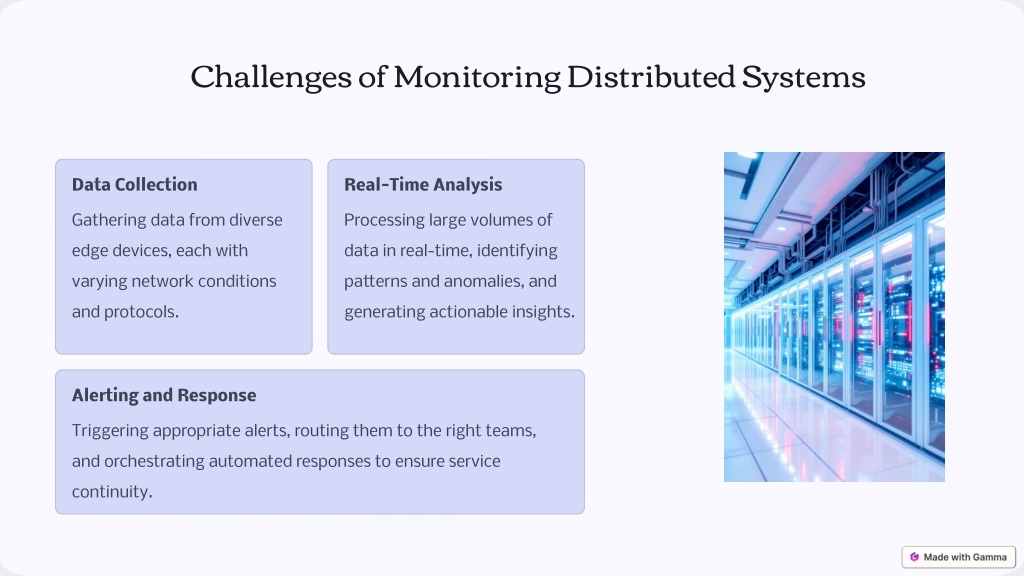 Challenges of Monitoring Distributed Systems

Data Collection

Gathering data from diverse edge devices, each with varying network conditions and protocols.

Real-Time Analysis

Processing large volumes of data in real-time, identifying patterns and anomalies, and generating actionable insights.

Alerting and Response

Triggering appropriate alerts, routing them to the right teams, and orchestrating automated responses to ensure service continuity.

Made with Gamma